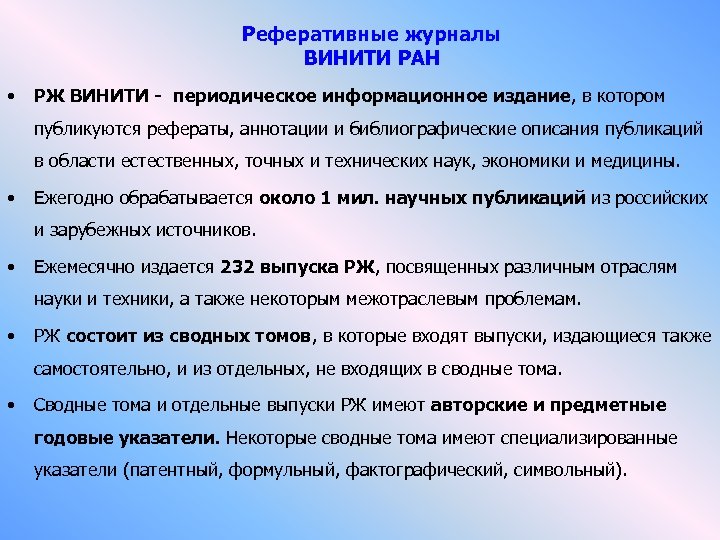 Реферативные журналы
ВИНИТИ РАН

• РЖ ВИНИТИ - периодическое информационное издание, в котором публикуются рефераты, аннотации и библиографические описания публикаций в области естественных, точных и технических наук, экономики и медицины.

• Ежегодно обрабатывается около 1 мил. научных публикаций из российских и зарубежных источников.

• Ежемесячно издается 232 выпуска РЖ, посвященных различным отраслям науки и техники, а также некоторым межотраслевым проблемам.

• РЖ состоит из сводных томов, в которые входят выпуски, издающиеся также самостоятельно, и из отдельных, не входящих в сводные тома.

• Сводные тома и отдельные выпуски РЖ имеют авторские и предметные годовые указатели. Некоторые сводные тома имеют специализированные указатели (патентный, формульный, фактографический, символьный).